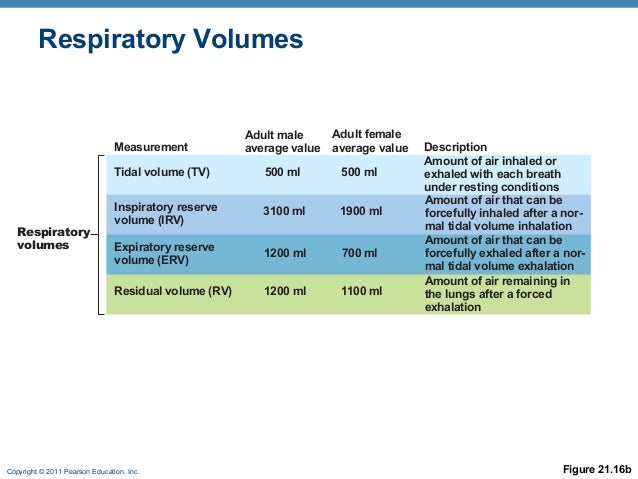 Respiratory Volumes

Respiratory volumes

| Measurement | Adult male average value | Adult female average value | Description |
|---|---|---|---|
| Tidal volume (TV) | 500 ml | 500 ml | Amount of air inhaled or exhaled with each breath under resting conditions |
| Inspiratory reserve volume (IRV) | 3100 ml | 1900 ml | Amount of air that can be forcefully inhaled after a normal tidal volume inhalation |
| Expiratory reserve volume (ERV) | 1200 ml | 700 ml | Amount of air that can be forcefully exhaled after a normal tidal volume exhalation |
| Residual volume (RV) | 1200 ml | 1100 ml | Amount of air remaining in the lungs after a forced exhalation |

Copyright © 2011 Pearson Education, Inc.

Figure 21.16b